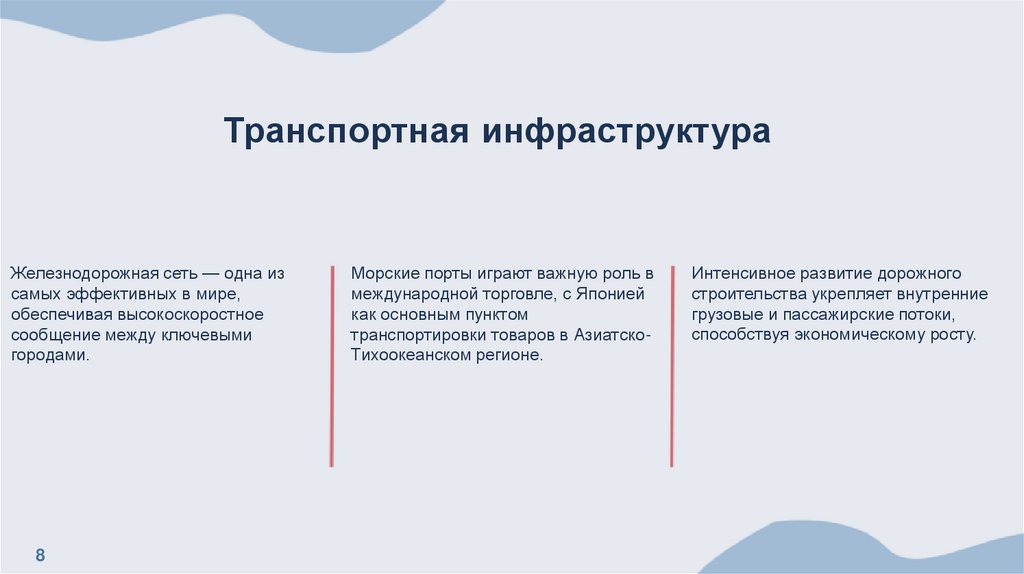 Транспортная инфраструктура

Железнодорожная сеть — одна из самых эффективных в мире, обеспечивая высокоскоростное сообщение между ключевыми городами.

Морские порты играют важную роль в международной торговле, с Японией как основным пунктом транспортировки товаров в Азиатско-Тихоокеанском регионе.

Интенсивное развитие дорожного строительства укрепляет внутренние грузовые и пассажирские потоки, способствуя экономическому росту.

8